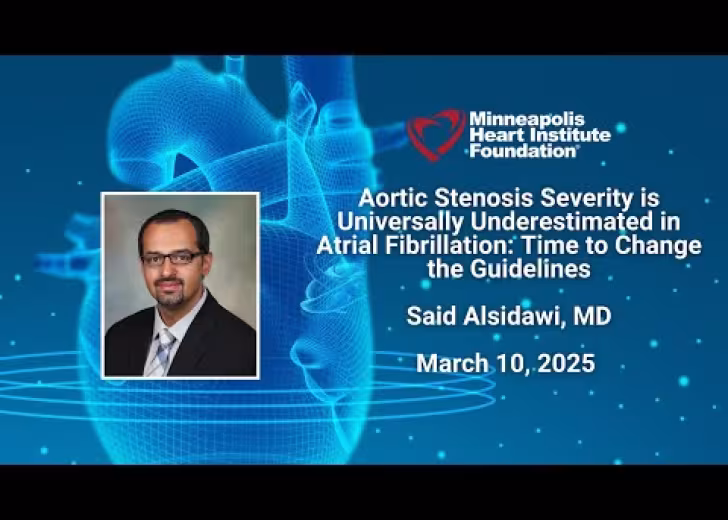 Minneapolis Heart Institute Foundation®

Aortic Stenosis Severity is Universally Underestimated in Atrial Fibrillation: Time to Change the Guidelines

Said Alsidawi, MD

March 10, 2025